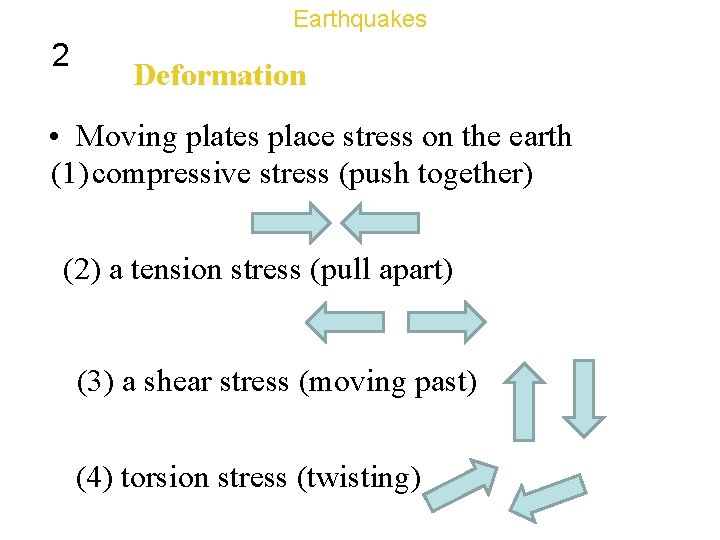 Earthquakes

2

Deformation

• Moving plates place stress on the earth

(1) compressive stress (push together)

(2) a tension stress (pull apart)

(3) a shear stress (moving past)

(4) torsion stress (twisting)